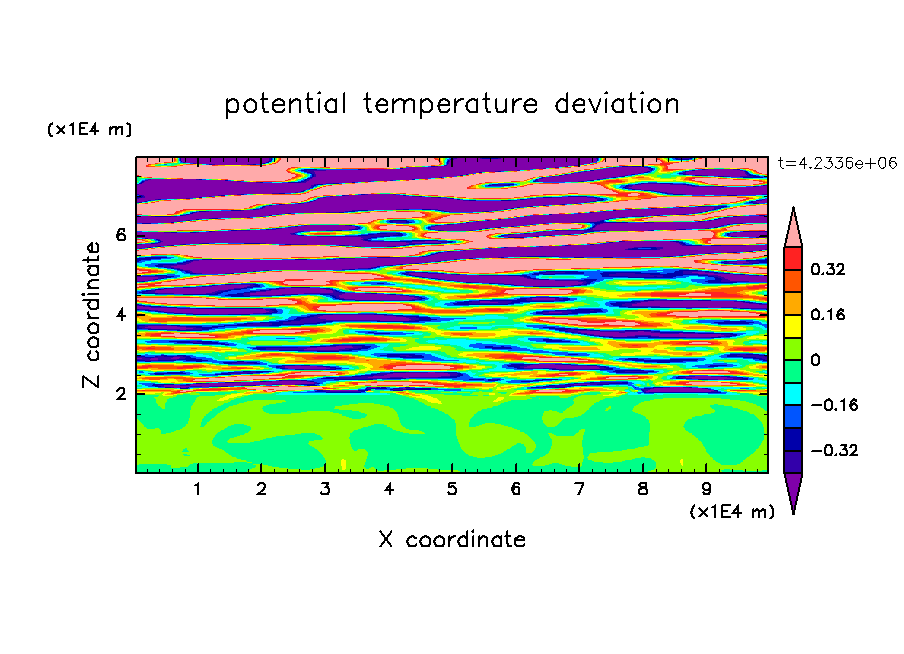 potential temperature deviation

(x1E4 m)

t=4.2336e+06

Z coordinate

6
4
2

0.32
0.16
0
−0.16
−0.32

1 2 3 4 5 6 7 8 9

(x1E4 m)

X coordinate